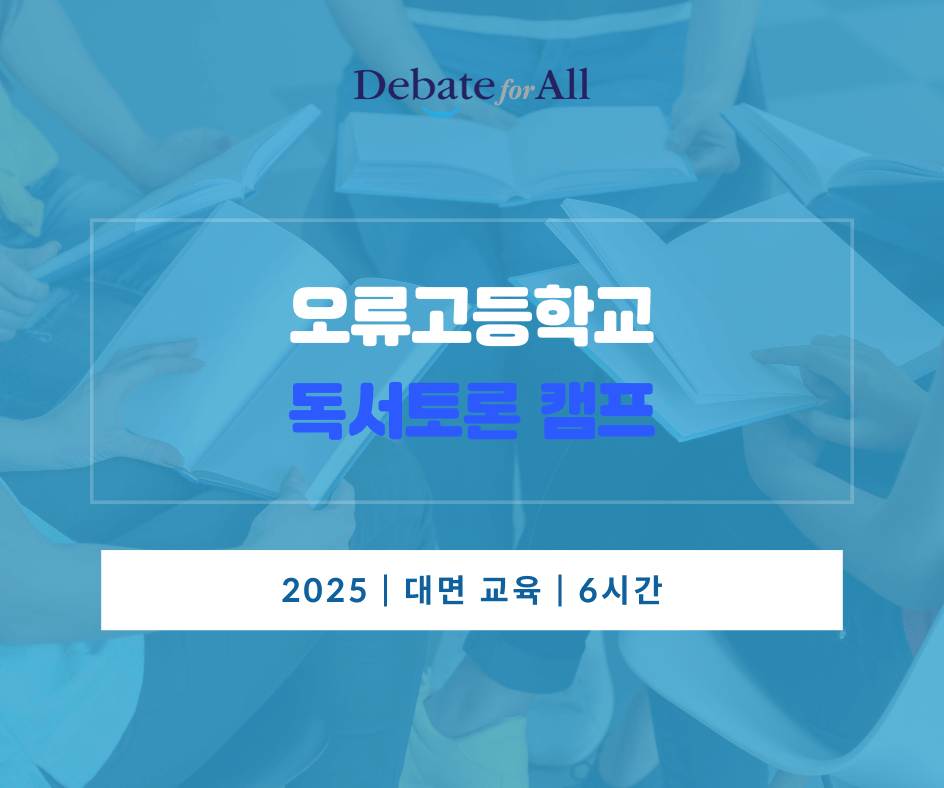 Debate for All

오류고등학교

독서토론 캠프

2025 | 대면 교육 | 6시간